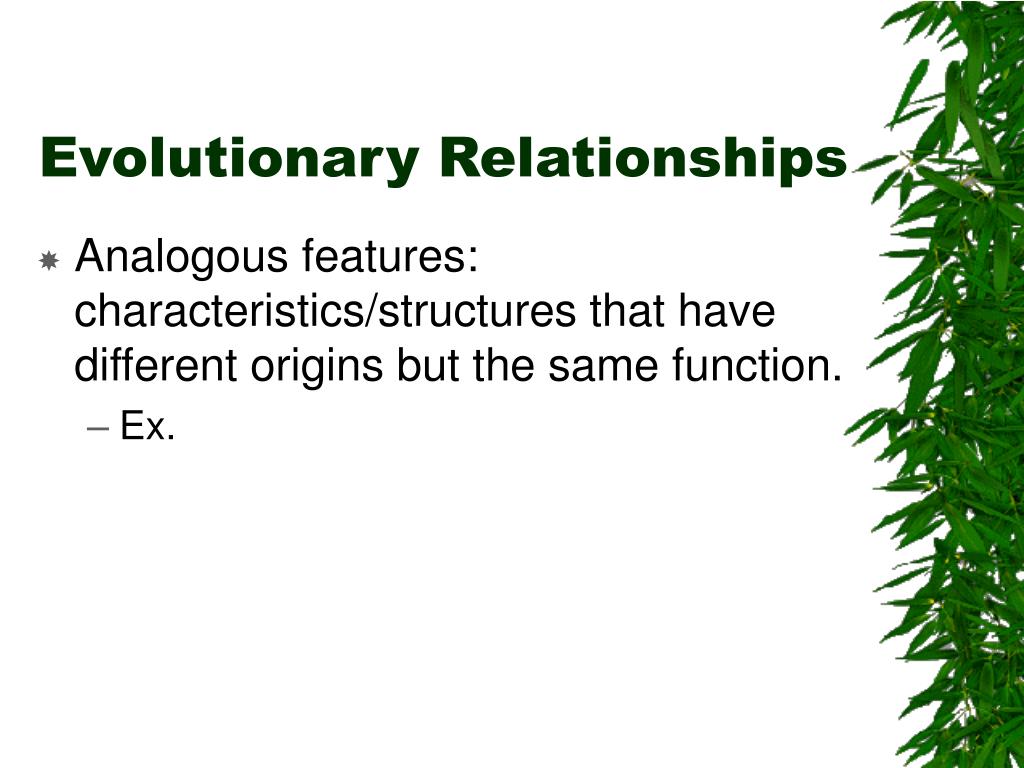 Evolutionary Relationships

Analogous features: characteristics/structures that have different origins but the same function.

– Ex.